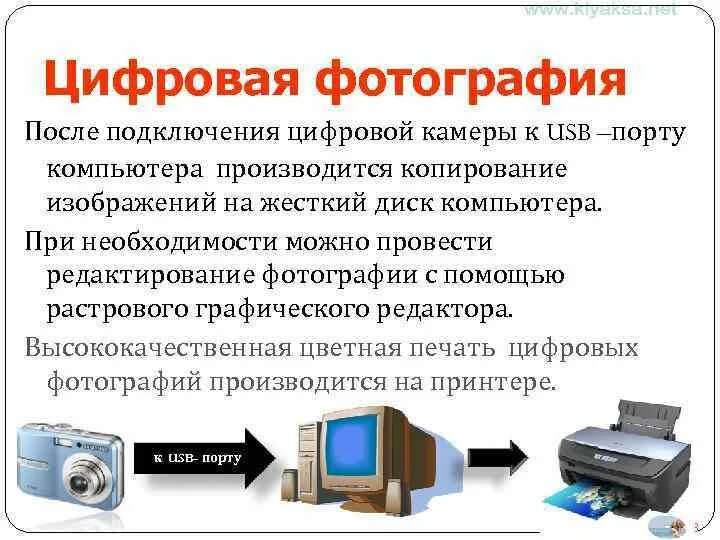 www.kiyaksa.net

Цифровая фотография

После подключения цифровой камеры к USB –порту компьютера производится копирование изображений на жесткий диск компьютера.

При необходимости можно провести редактирование фотографии с помощью растрового графического редактора.

Высококачественная цветная печать цифровых фотографий производится на принтере.

к USB- порту

3